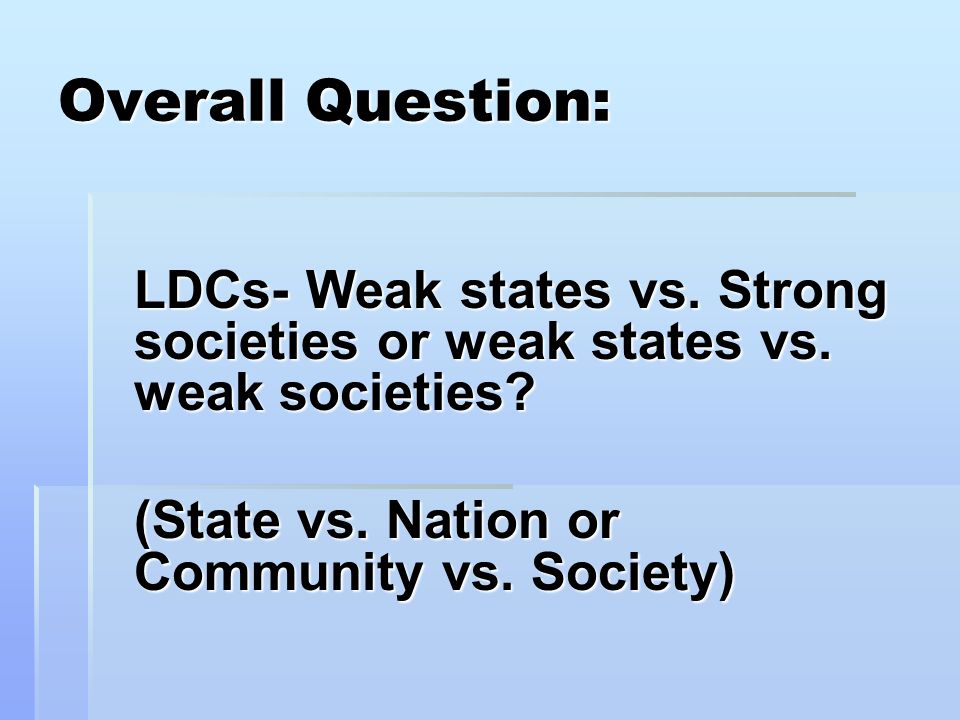 Overall Question:

LDCs- Weak states vs. Strong societies or weak states vs. weak societies?

(State vs. Nation or Community vs. Society)